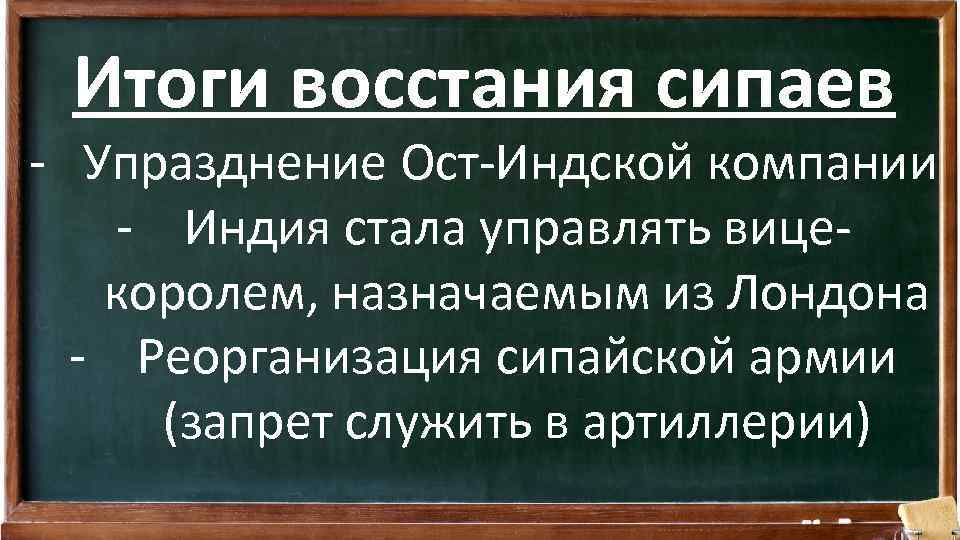 Итоги восстания сипаев

- Упразднение Ост-Индской компании
- Индия стала управлять вице-королем, назначаемым из Лондона
- Реорганизация сипайской армии (запрет служить в артиллерии)